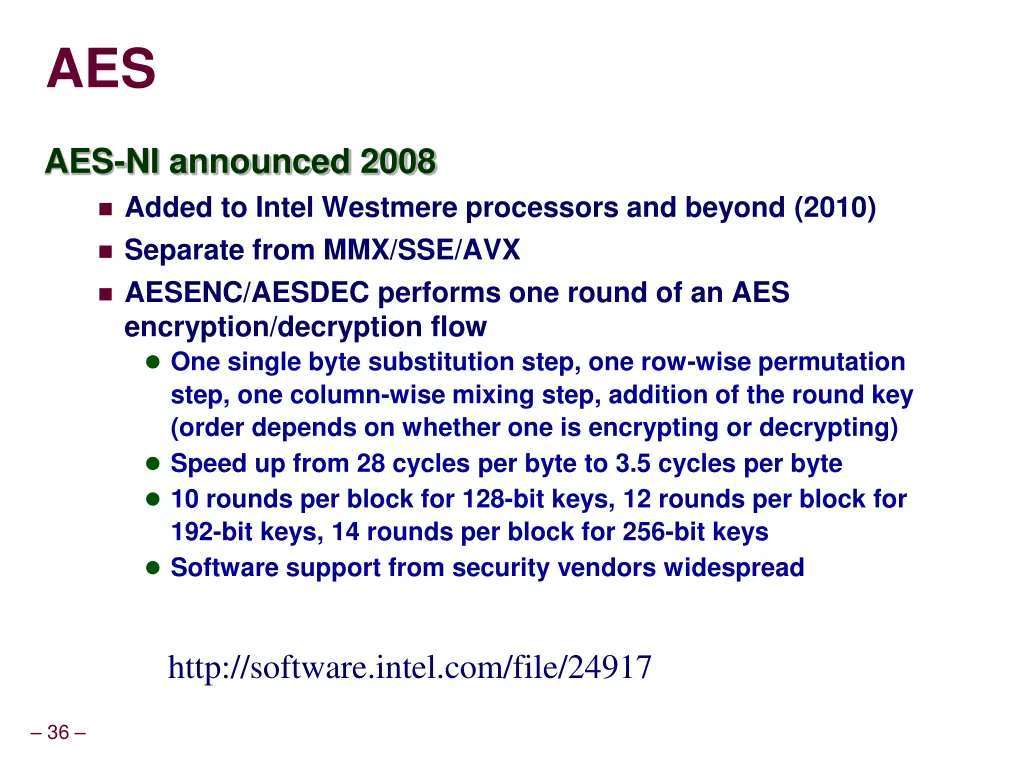 AES

AES-NI announced 2008

- Added to Intel Westmere processors and beyond (2010)
- Separate from MMX/SSE/AVX
- AESENC/AESDEC performs one round of an AES encryption/decryption flow
  - One single byte substitution step, one row-wise permutation step, one column-wise mixing step, addition of the round key (order depends on whether one is encrypting or decrypting)
  - Speed up from 28 cycles per byte to 3.5 cycles per byte
  - 10 rounds per block for 128-bit keys, 12 rounds per block for 192-bit keys, 14 rounds per block for 256-bit keys
  - Software support from security vendors widespread

http://software.intel.com/file/24917

– 36 –